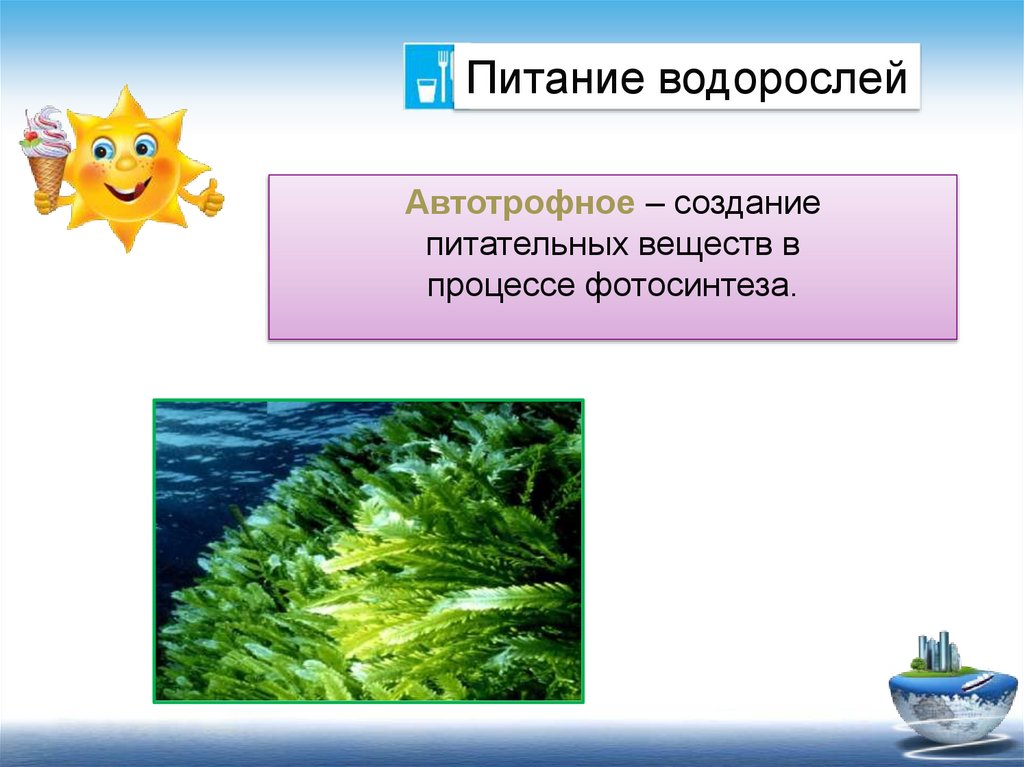 Питание водорослей

Автотрофное – создание питательных веществ в процессе фотосинтеза.